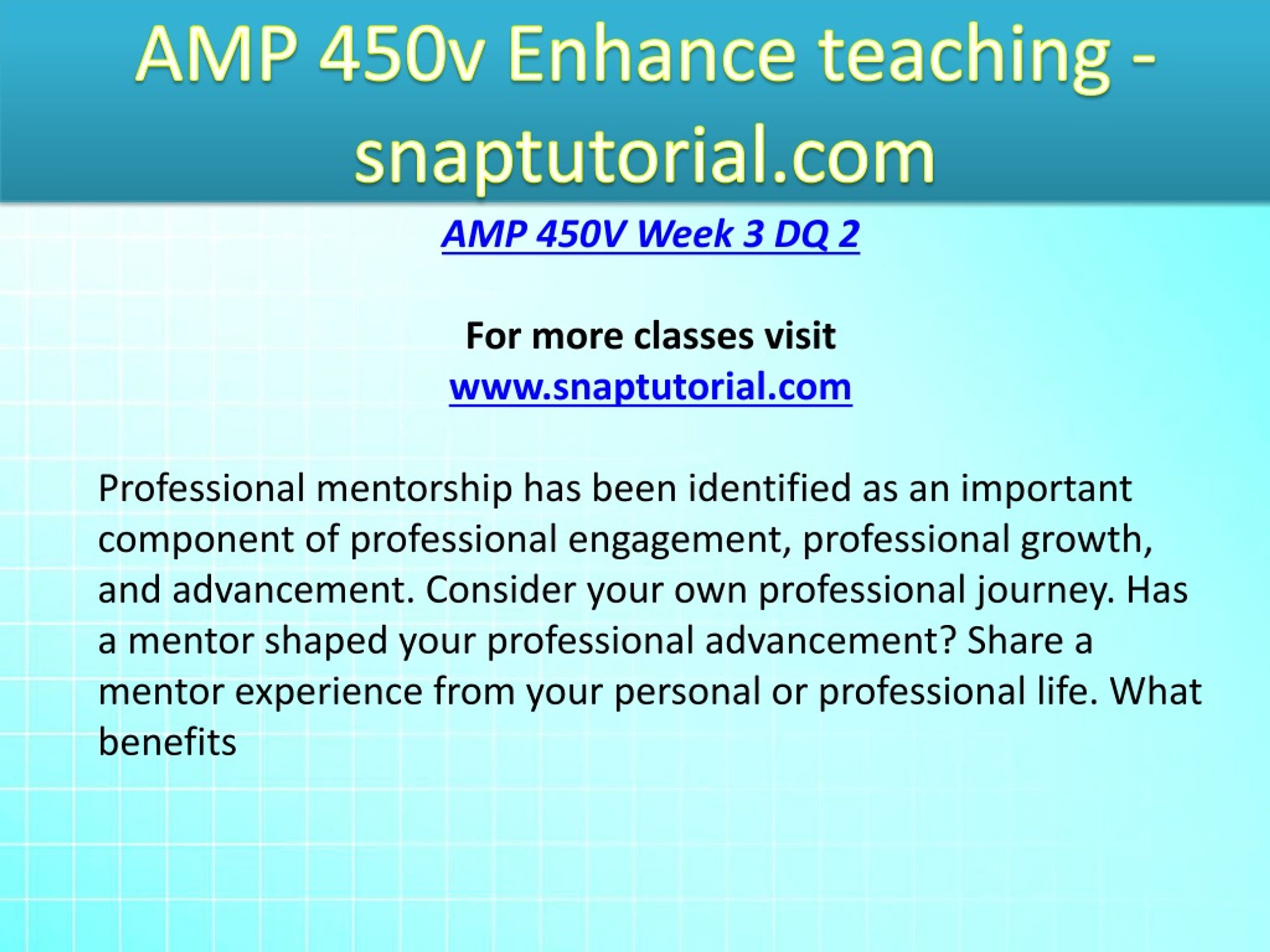 AMP 450v Enhance teaching - snaptutorial.com

AMP 450V Week 3 DQ 2

For more classes visit
www.snaptutorial.com

Professional mentorship has been identified as an important component of professional engagement, professional growth, and advancement. Consider your own professional journey. Has a mentor shaped your professional advancement? Share a mentor experience from your personal or professional life. What benefits